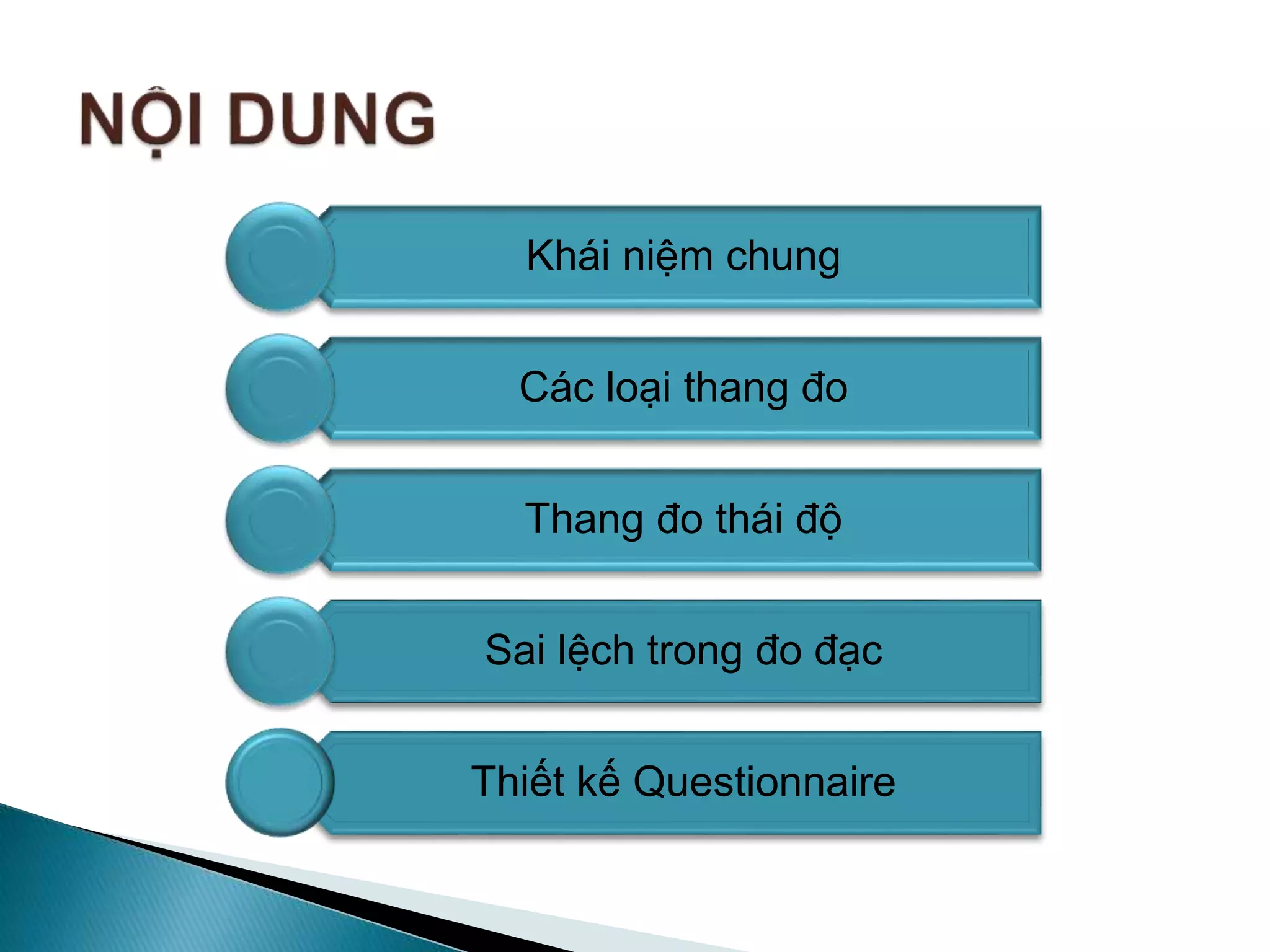 NỘI DUNG

Khái niệm chung

Các loại thang đo

Thang đo thái độ

Sai lệch trong đo đạc

Thiết kế Questionnaire